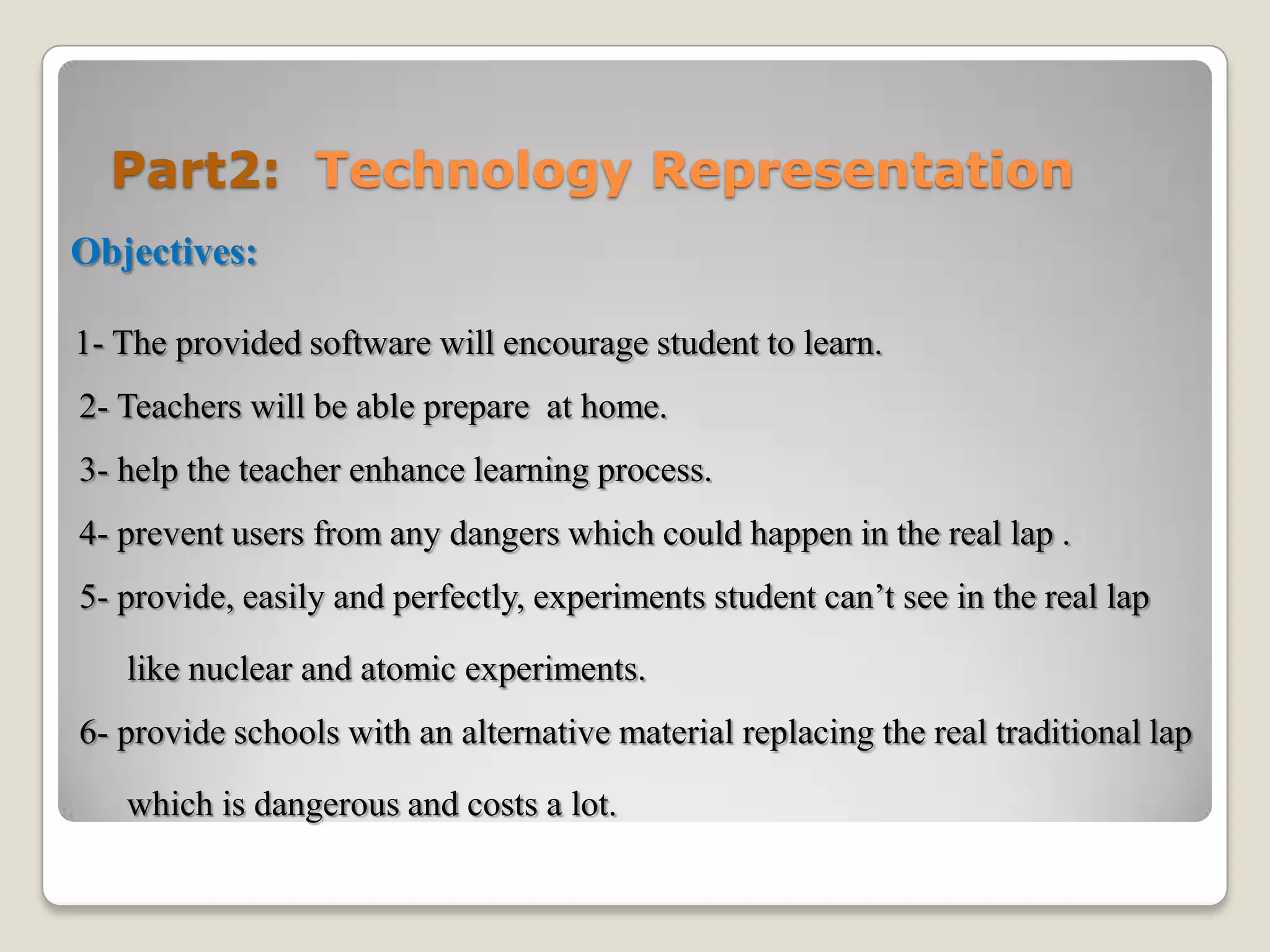 Part2: Technology Representation

Objectives:

1- The provided software will encourage student to learn.

2- Teachers will be able prepare at home.

3- help the teacher enhance learning process.

4- prevent users from any dangers which could happen in the real lap .

5- provide, easily and perfectly, experiments student can’t see in the real lap like nuclear and atomic experiments.

6- provide schools with an alternative material replacing the real traditional lap which is dangerous and costs a lot.